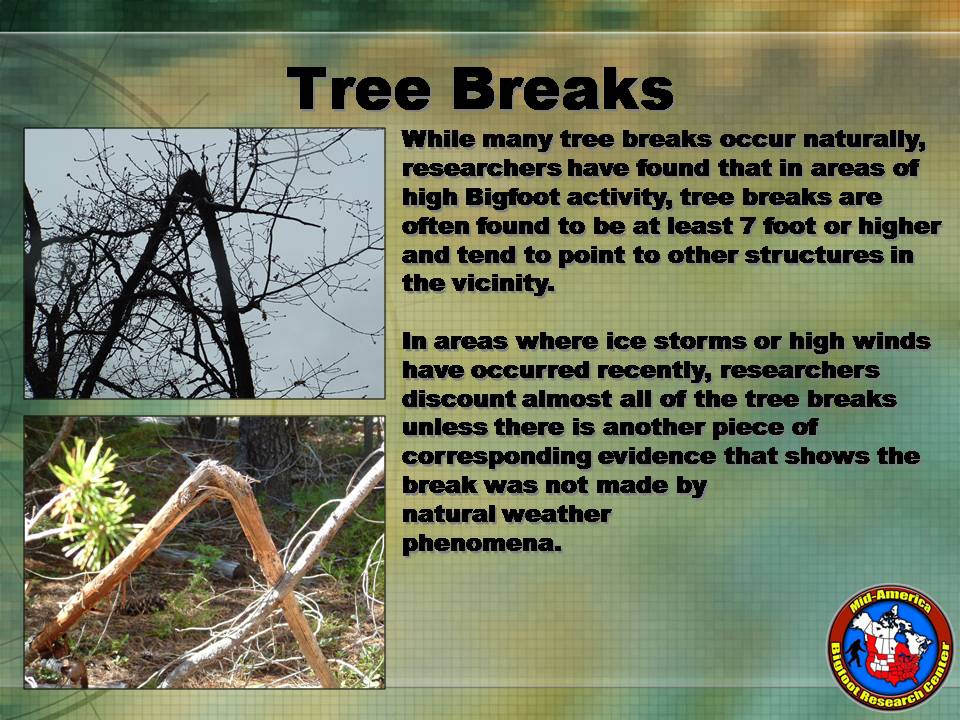 Tree Breaks

While many tree breaks occur naturally, researchers have found that in areas of high Bigfoot activity, tree breaks are often found to be at least 7 foot or higher and tend to point to other structures in the vicinity.

In areas where ice storms or high winds have occurred recently, researchers discount almost all of the tree breaks unless there is another piece of corresponding evidence that shows the break was not made by natural weather phenomena.

Mid-America Bigfoot Research Center